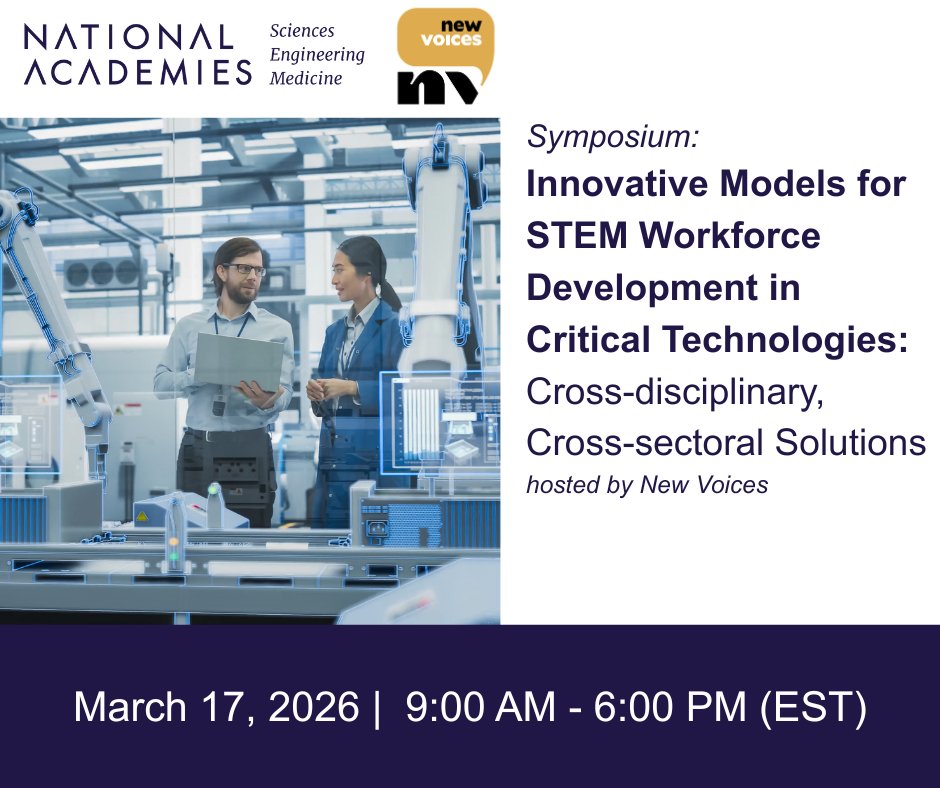 NATIONAL ACADEMIES Sciences Engineering Medicine

new voices
nv

Symposium:
Innovative Models for STEM Workforce Development in Critical Technologies: Cross-disciplinary, Cross-sectoral Solutions
hosted by New Voices

March 17, 2026 | 9:00 AM - 6:00 PM (EST)